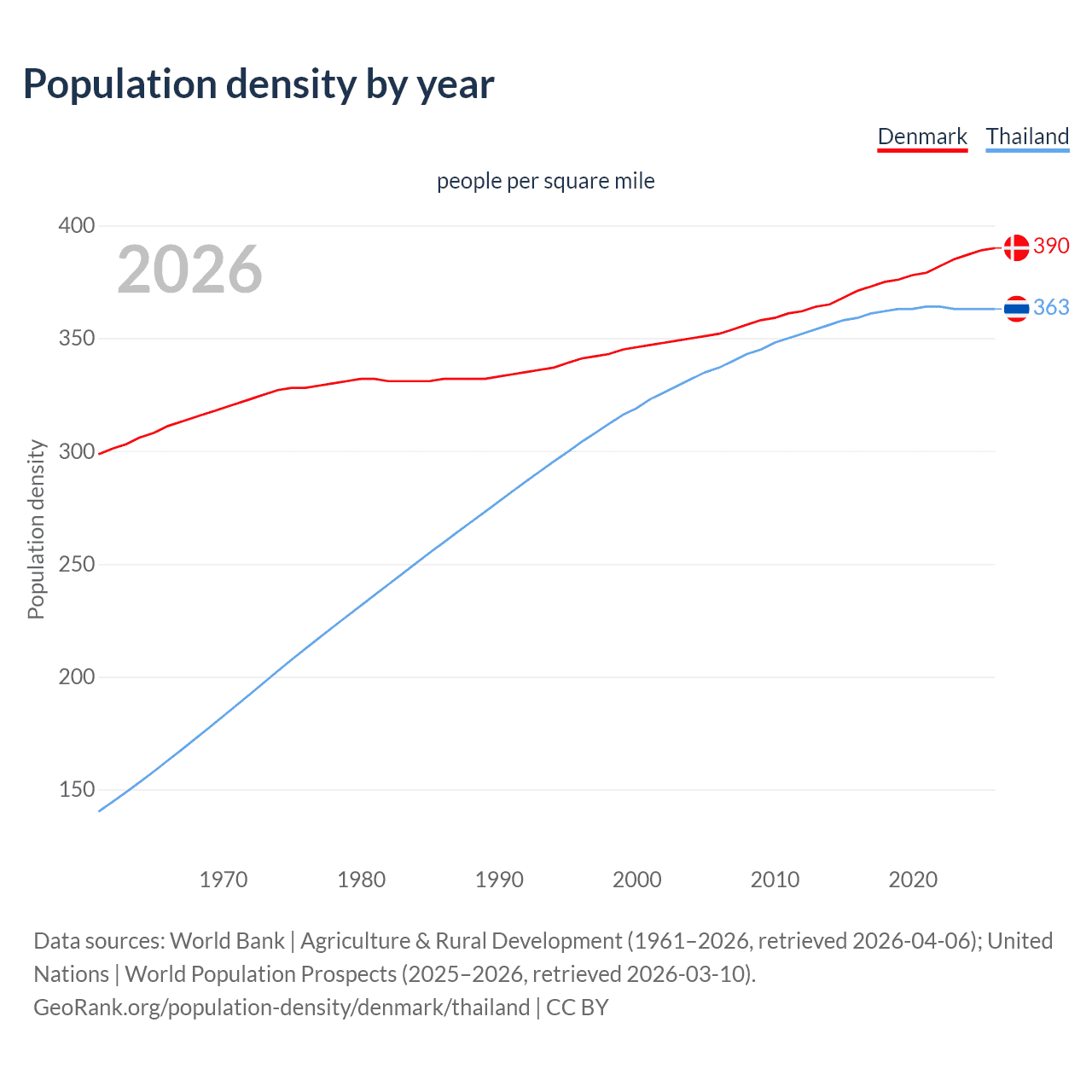 Population density by year

Denmark Thailand

people per square mile

2026

400
350
300
250
200
150

Population density

390
363

1970 1980 1990 2000 2010 2020

Data sources: World Bank | Agriculture & Rural Development (1961–2026, retrieved 2026-04-06); United Nations | World Population Prospects (2025–2026, retrieved 2026-03-10).
GeoRank.org/population-density/denmark/thailand | CC BY